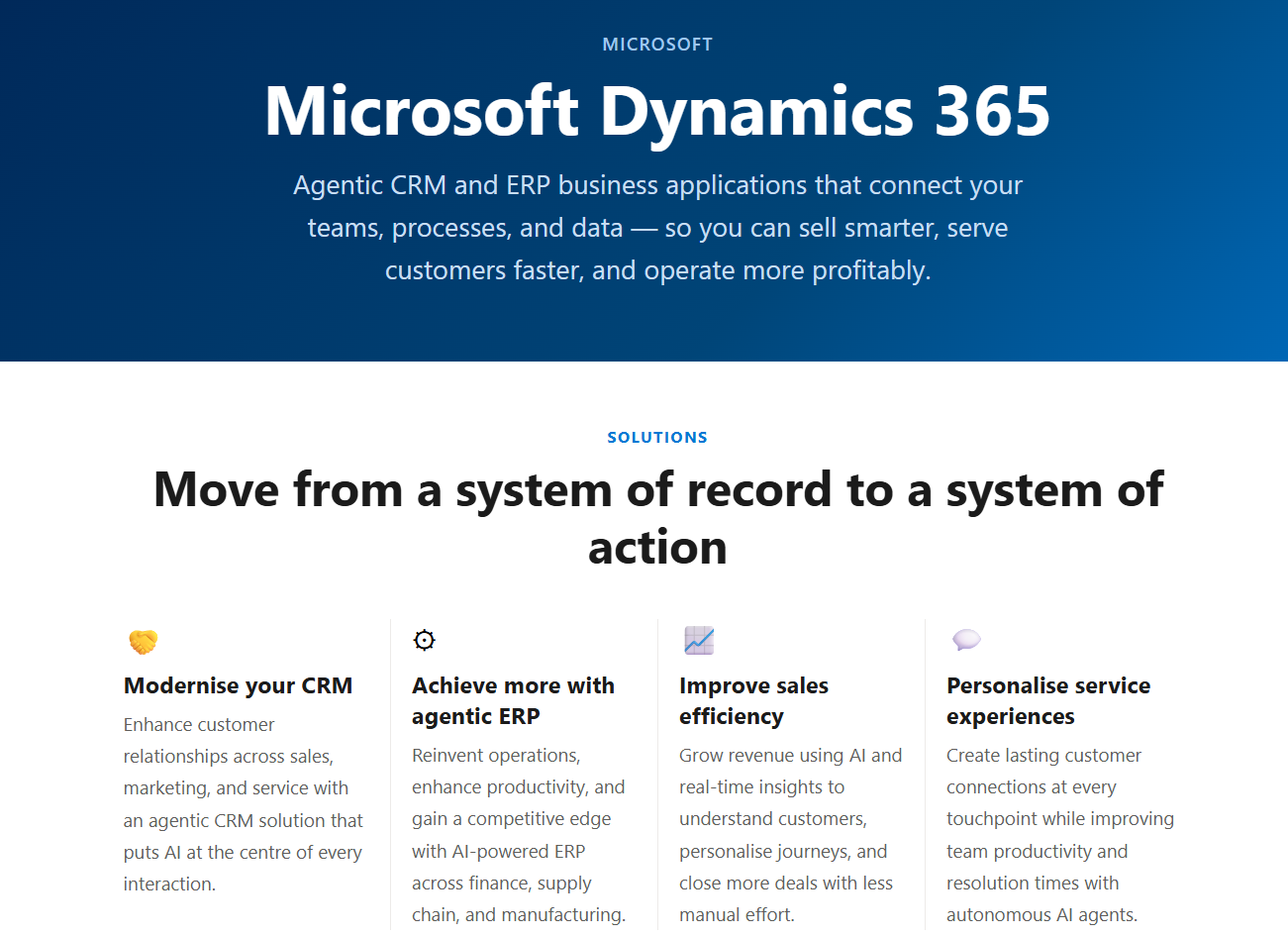 MICROSOFT

Microsoft Dynamics 365

Agentic CRM and ERP business applications that connect your teams, processes, and data — so you can sell smarter, serve customers faster, and operate more profitably.

SOLUTIONS

Move from a system of record to a system of action

Modernise your CRM

Enhance customer relationships across sales, marketing, and service with an agentic CRM solution that puts AI at the centre of every interaction.

Achieve more with agentic ERP

Reinvent operations, enhance productivity, and gain a competitive edge with AI-powered ERP across finance, supply chain, and manufacturing.

Improve sales efficiency

Grow revenue using AI and real-time insights to understand customers, personalise journeys, and close more deals with less manual effort.

Personalise service experiences

Create lasting customer connections at every touchpoint while improving team productivity and resolution times with autonomous AI agents.